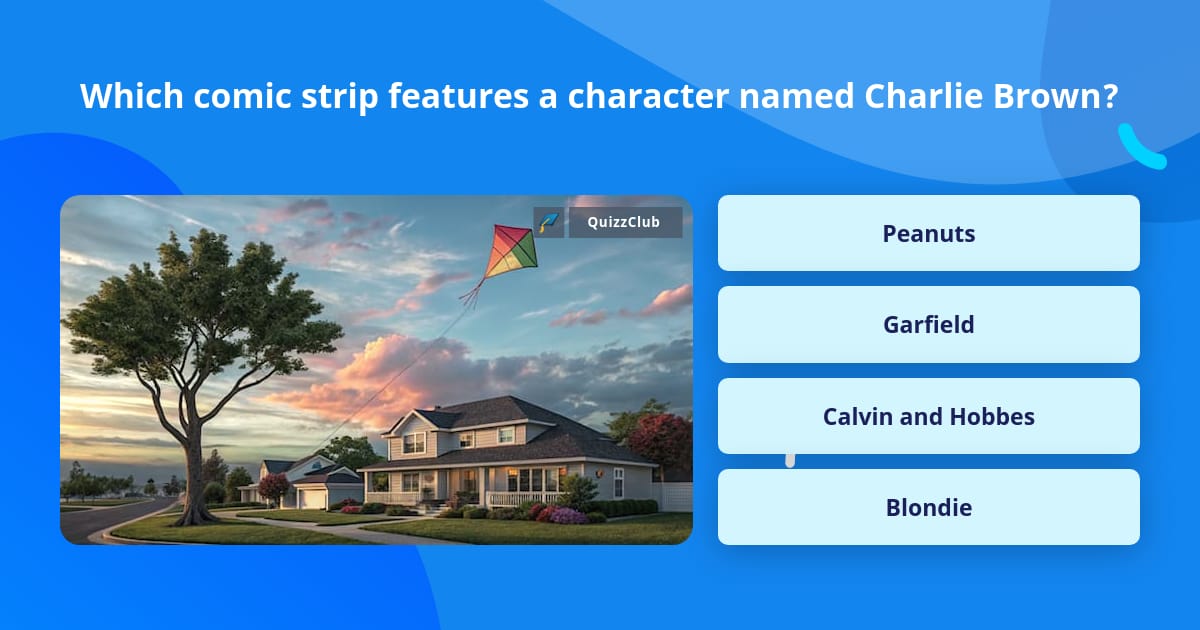 Which comic strip features a character named Charlie Brown?

QuizzClub

Peanuts

Garfield

Calvin and Hobbes

Blondie